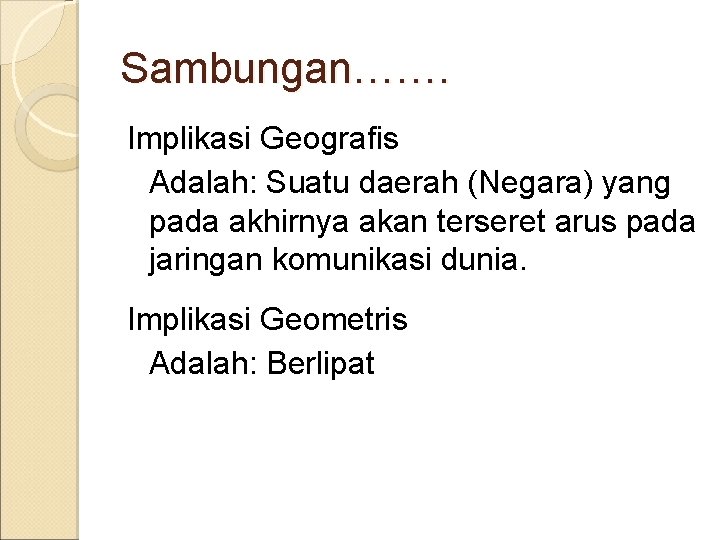 Sambungan…….

Implikasi Geografis

Adalah: Suatu daerah (Negara) yang pada akhirnya akan terseret arus pada jaringan komunikasi dunia.

Implikasi Geometris

Adalah: Berlipat